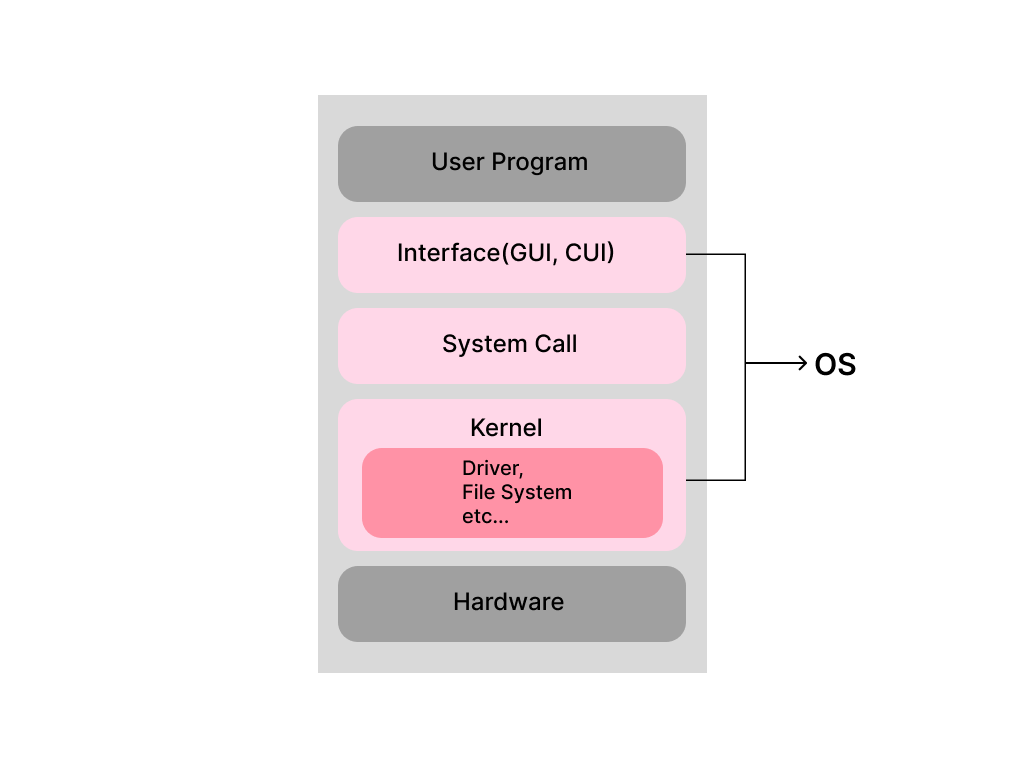 User Program

Interface(GUI, CUI)

System Call

Kernel

Driver,
File System
etc...

Hardware

OS